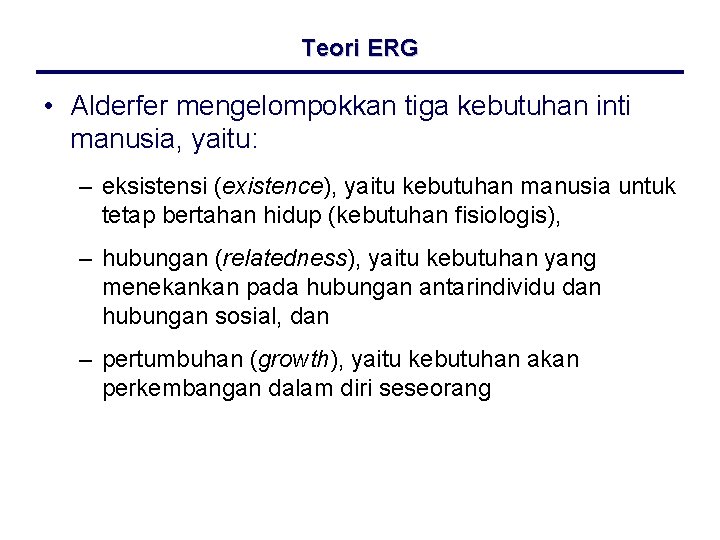 Teori ERG

• Alderfer mengelompokkan tiga kebutuhan inti manusia, yaitu:

– eksistensi (existence), yaitu kebutuhan manusia untuk tetap bertahan hidup (kebutuhan fisiologis),

– hubungan (relatedness), yaitu kebutuhan yang menekankan pada hubungan antarindividu dan hubungan sosial, dan

– pertumbuhan (growth), yaitu kebutuhan akan perkembangan dalam diri seseorang